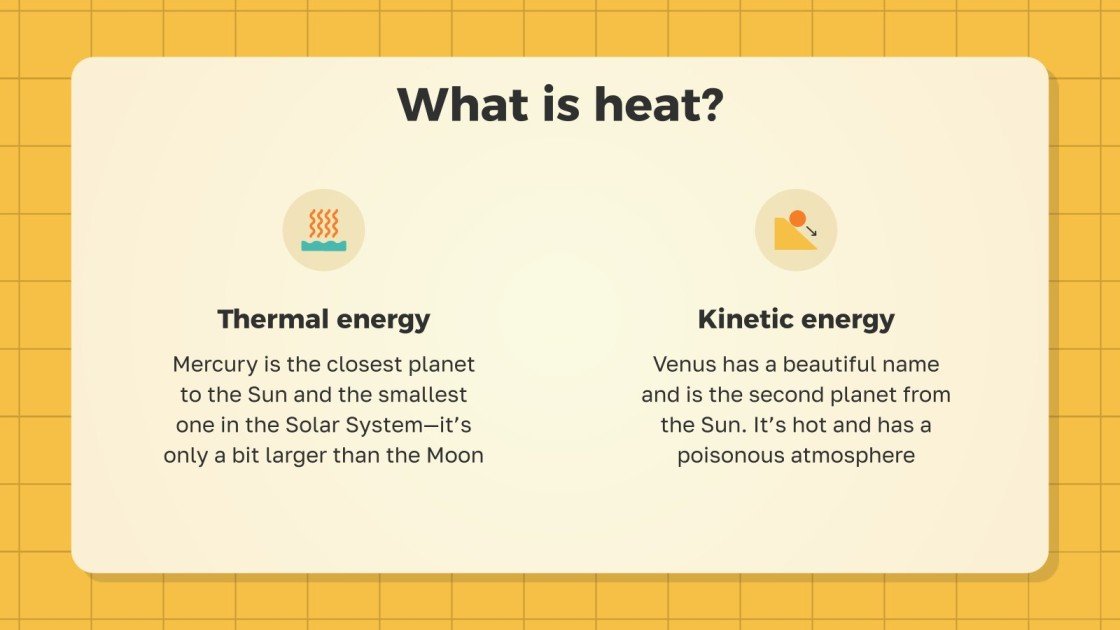 What is heat?

Thermal energy

Mercury is the closest planet to the Sun and the smallest one in the Solar System—it's only a bit larger than the Moon

Kinetic energy

Venus has a beautiful name and is the second planet from the Sun. It's hot and has a poisonous atmosphere